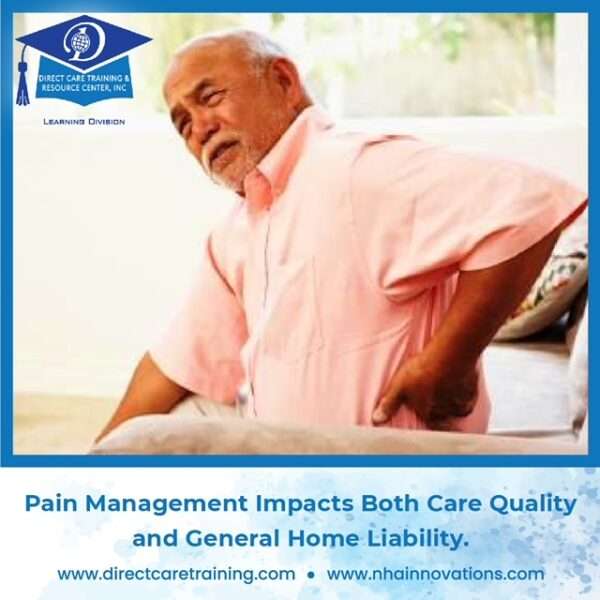 DIRECT CARE TRAINING & RESOURCE CENTER, INC

LEARNING DIVISION

Pain Management Impacts Both Care Quality and General Home Liability.

www.directcaretraining.com • www.nhainnovations.com